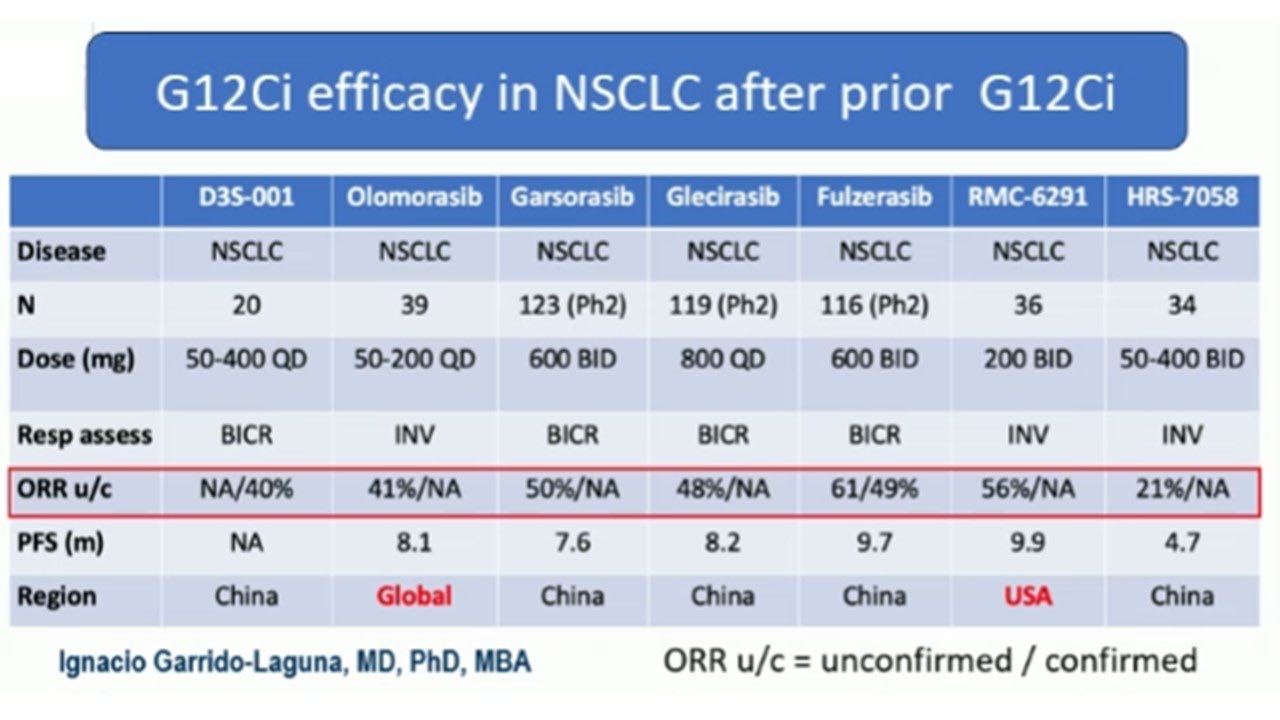 G12Ci efficacy in NSCLC after prior G12Ci

| | D3S-001 | Olomorasib | Garsorasib | Glecirasib | Fulzerasib | RMC-6291 | HRS-7058 |
|---|---|---|---|---|---|---|---|
| Disease | NSCLC | NSCLC | NSCLC | NSCLC | NSCLC | NSCLC | NSCLC |
| N | 20 | 39 | 123 (Ph2) | 119 (Ph2) | 116 (Ph2) | 36 | 34 |
| Dose (mg) | 50-400 QD | 50-200 QD | 600 BID | 800 QD | 600 BID | 200 BID | 50-400 BID |
| Resp assess | BICR | INV | BICR | BICR | BICR | INV | INV |
| ORR u/c | NA/40% | 41%/NA | 50%/NA | 48%/NA | 61/49% | 56%/NA | 21%/NA |
| PFS (m) | NA | 8.1 | 7.6 | 8.2 | 9.7 | 9.9 | 4.7 |
| Region | China | Global | China | China | China | USA | China |

Ignacio Garrido-Laguna, MD, PhD, MBA

ORR u/c = unconfirmed / confirmed